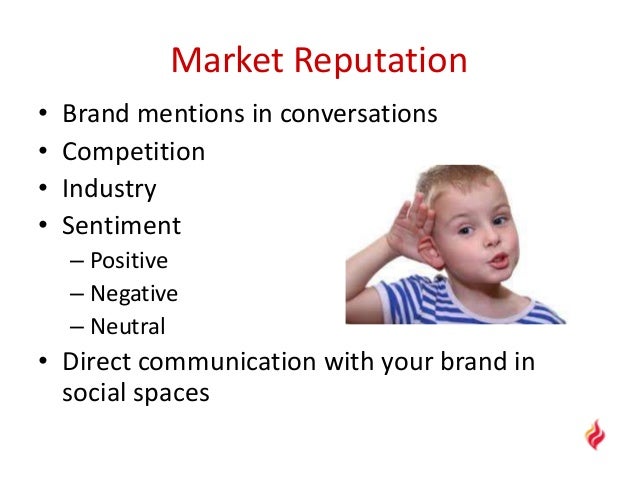 Market Reputation

• Brand mentions in conversations
• Competition
• Industry
• Sentiment
– Positive
– Negative
– Neutral
• Direct communication with your brand in social spaces